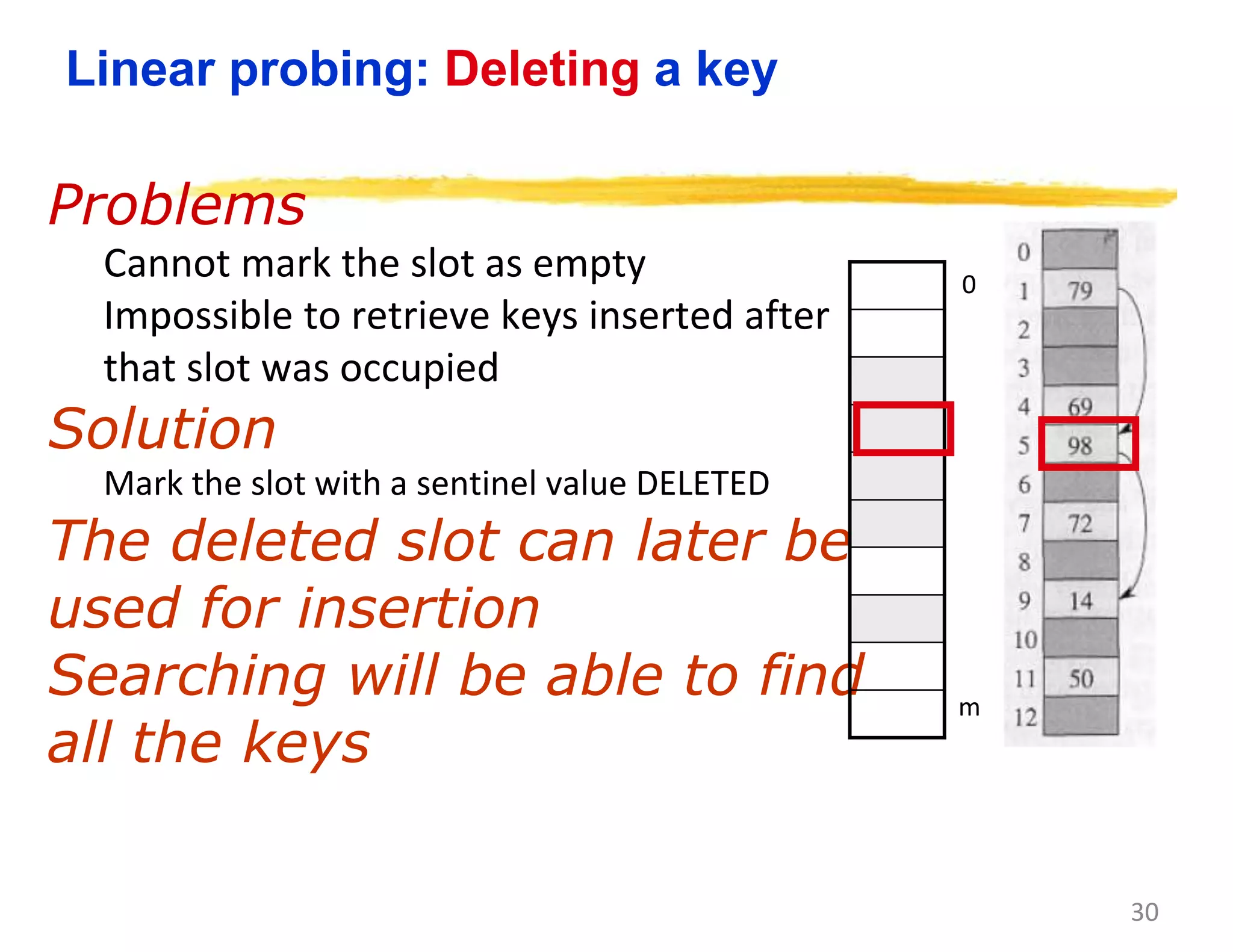 Linear probing: Deleting a key

Problems

Cannot mark the slot as empty

Impossible to retrieve keys inserted after that slot was occupied

Solution

Mark the slot with a sentinel value DELETED

The deleted slot can later be used for insertion

Searching will be able to find all the keys

0

m

0
1 79
2
3
4 69
5 98
6
7 72
8
9 14
10
11 50
12

30